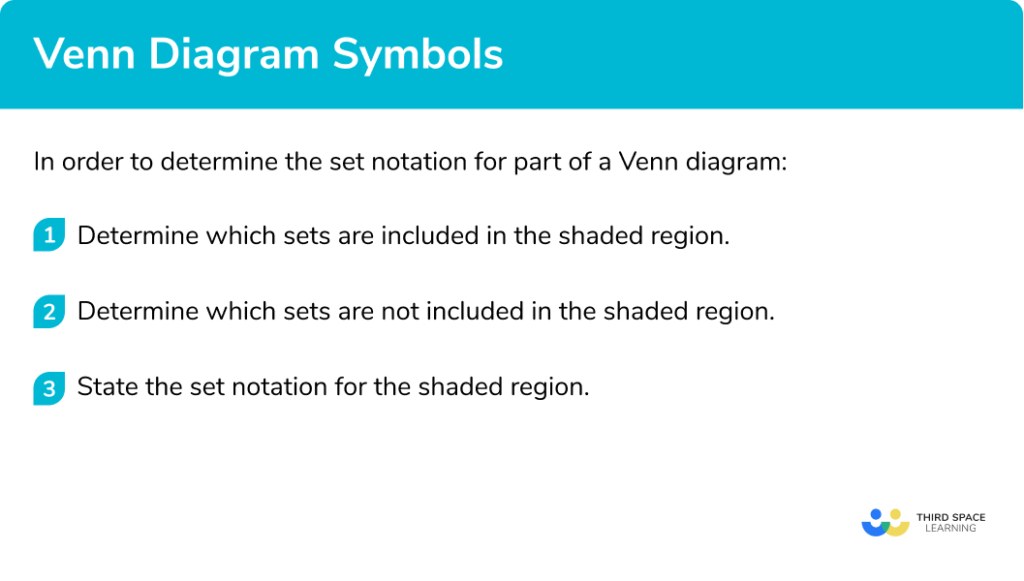 Venn Diagram Symbols

In order to determine the set notation for part of a Venn diagram:

1 Determine which sets are included in the shaded region.

2 Determine which sets are not included in the shaded region.

3 State the set notation for the shaded region.

THIRD SPACE LEARNING